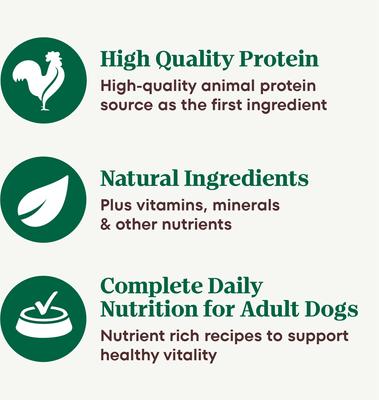 High Quality Protein

High-quality animal protein source as the first ingredient

Natural Ingredients

Plus vitamins, minerals & other nutrients

Complete Daily Nutrition for Adult Dogs

Nutrient rich recipes to support healthy vitality